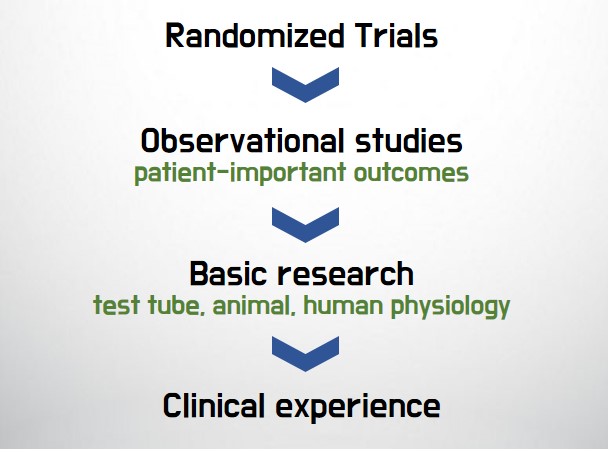 Randomized Trials

Observational studies
patient-important outcomes

Basic research
test tube, animal, human physiology

Clinical experience